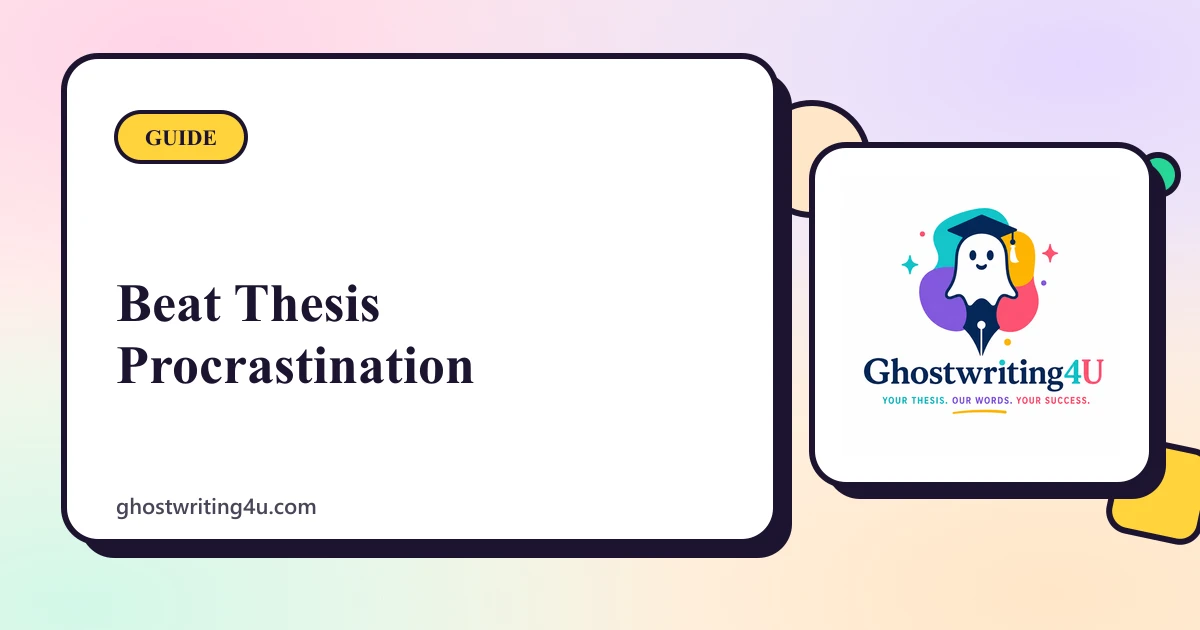 GUIDE

Beat Thesis Procrastination

ghostwriting4u.com

Ghostwriting4U
YOUR THESIS. OUR WORDS. YOUR SUCCESS.